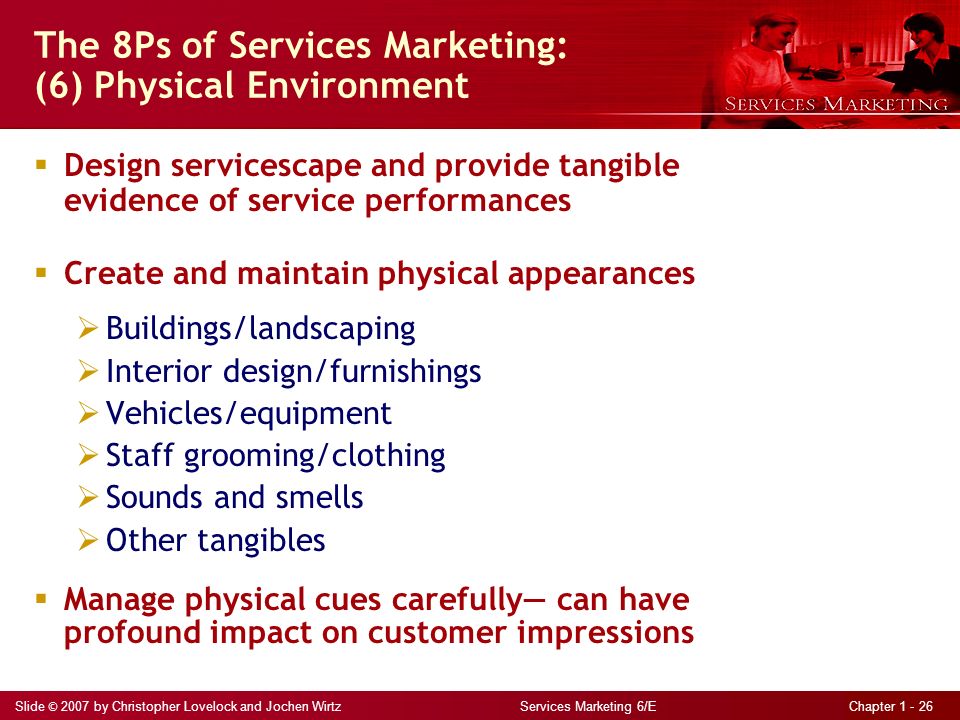 The 8Ps of Services Marketing:
(6) Physical Environment

SERVICES MARKETING

▪ Design servicescape and provide tangible evidence of service performances

▪ Create and maintain physical appearances
➢ Buildings/landscaping
➢ Interior design/furnishings
➢ Vehicles/equipment
➢ Staff grooming/clothing
➢ Sounds and smells
➢ Other tangibles

▪ Manage physical cues carefully— can have profound impact on customer impressions

Slide © 2007 by Christopher Lovelock and Jochen Wirtz
Services Marketing 6/E
Chapter 1 - 26